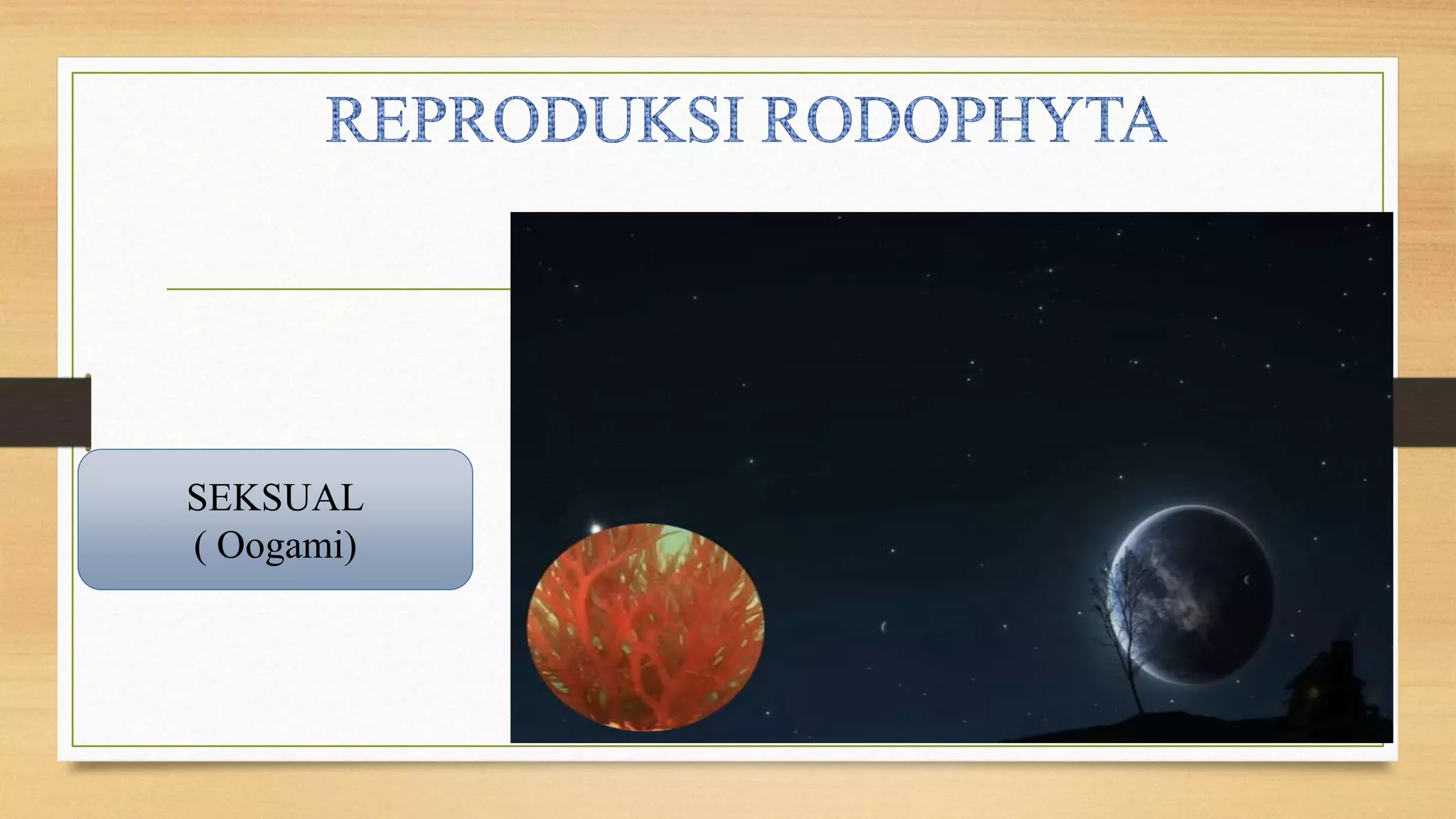 REPRODUKSI RODOPHYTA

SEKSUAL
( Oogami)